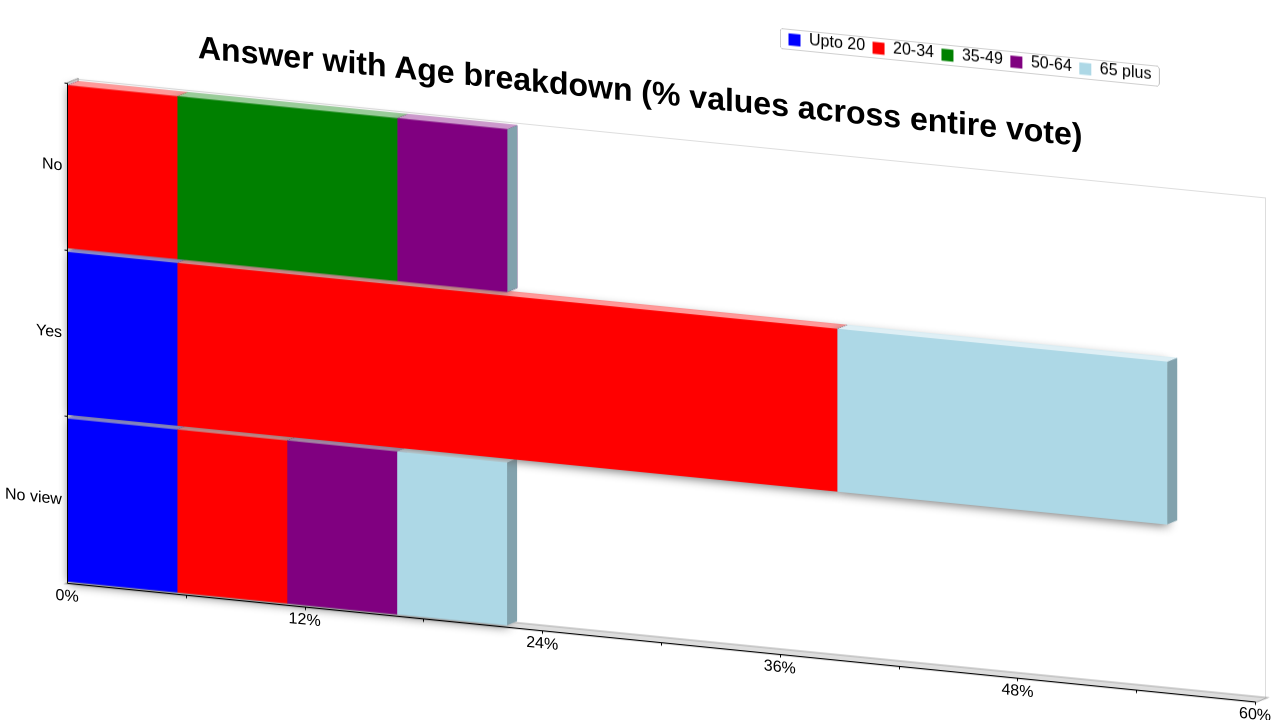 Answer with Age breakdown (% values across entire vote)

Upto 20
20-34
35-49
50-64
65 plus

No
Yes
No view

0%
12%
24%
36%
48%
60%